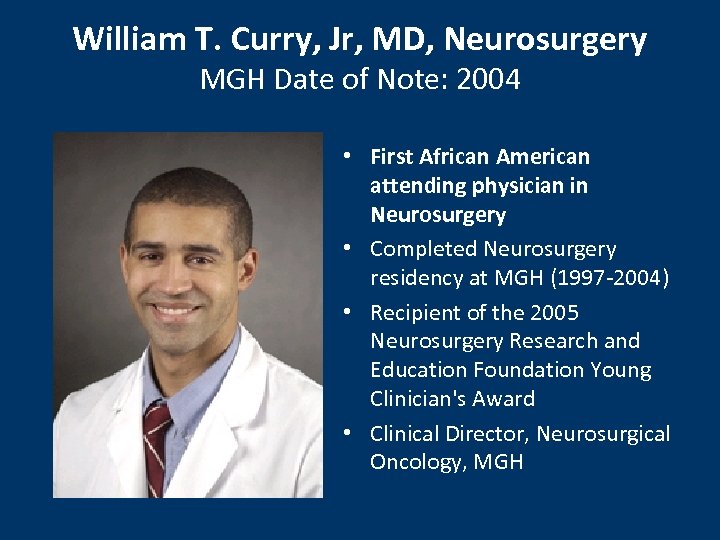 William T. Curry, Jr, MD, Neurosurgery
MGH Date of Note: 2004

• First African American attending physician in Neurosurgery
• Completed Neurosurgery residency at MGH (1997-2004)
• Recipient of the 2005 Neurosurgery Research and Education Foundation Young Clinician's Award
• Clinical Director, Neurosurgical Oncology, MGH